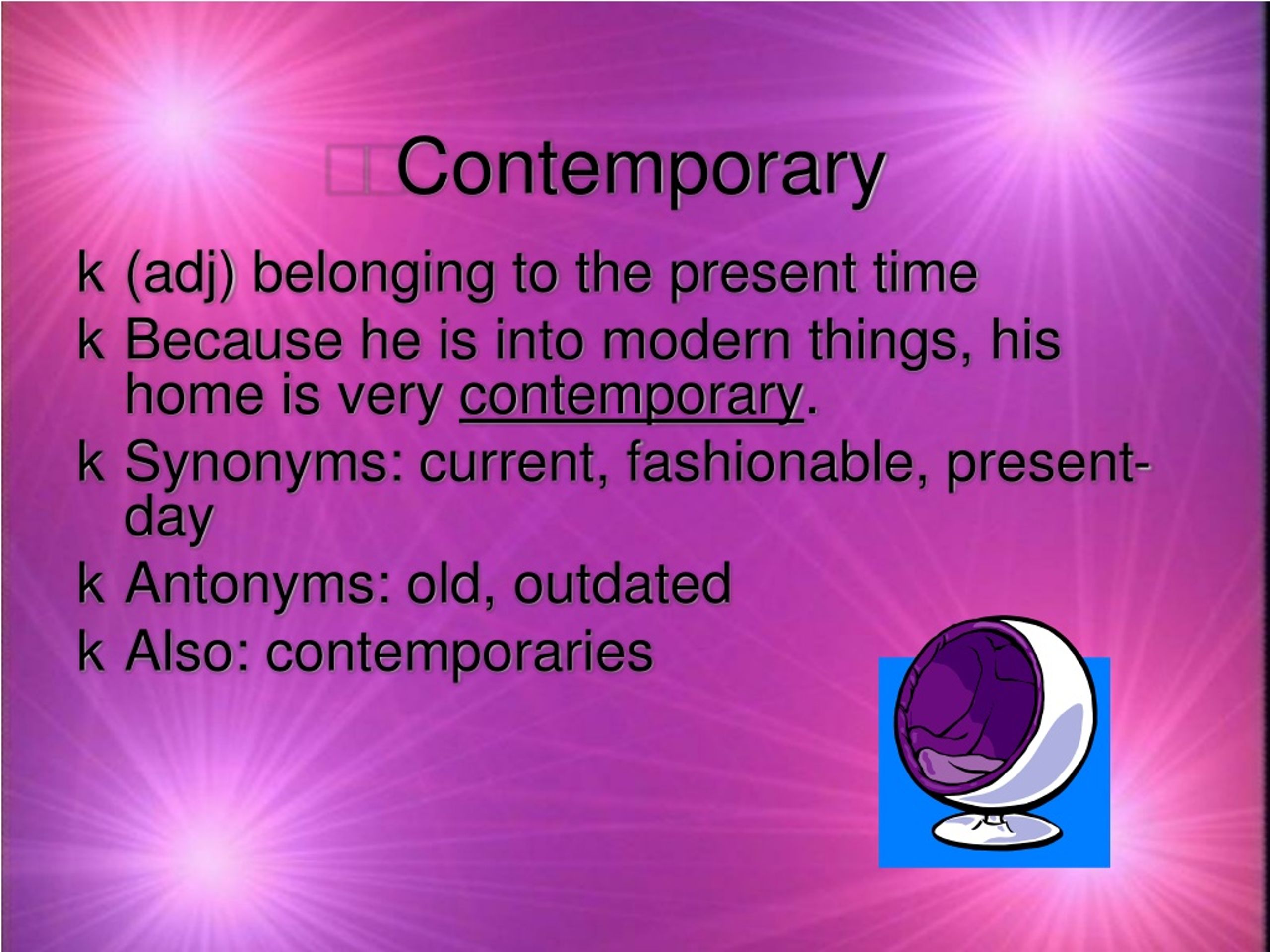 Contemporary

k (adj) belonging to the present time

k Because he is into modern things, his home is very contemporary.

k Synonyms: current, fashionable, present-day

k Antonyms: old, outdated

k Also: contemporaries